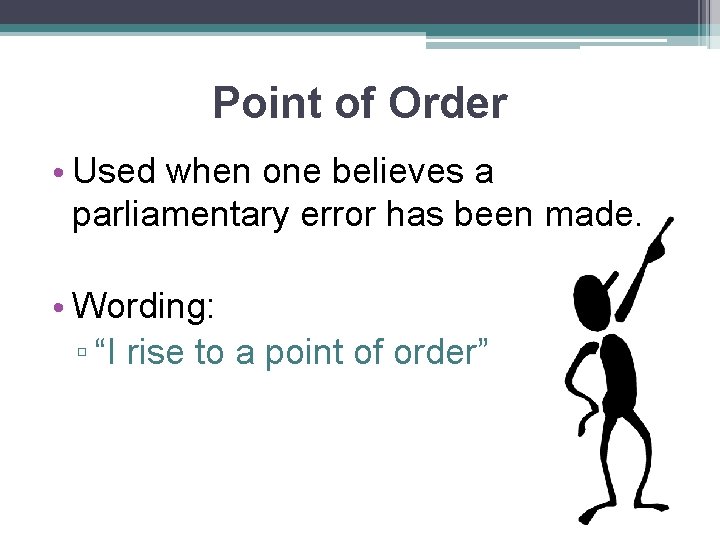 Point of Order

• Used when one believes a parliamentary error has been made.

• Wording:
▫ “I rise to a point of order”